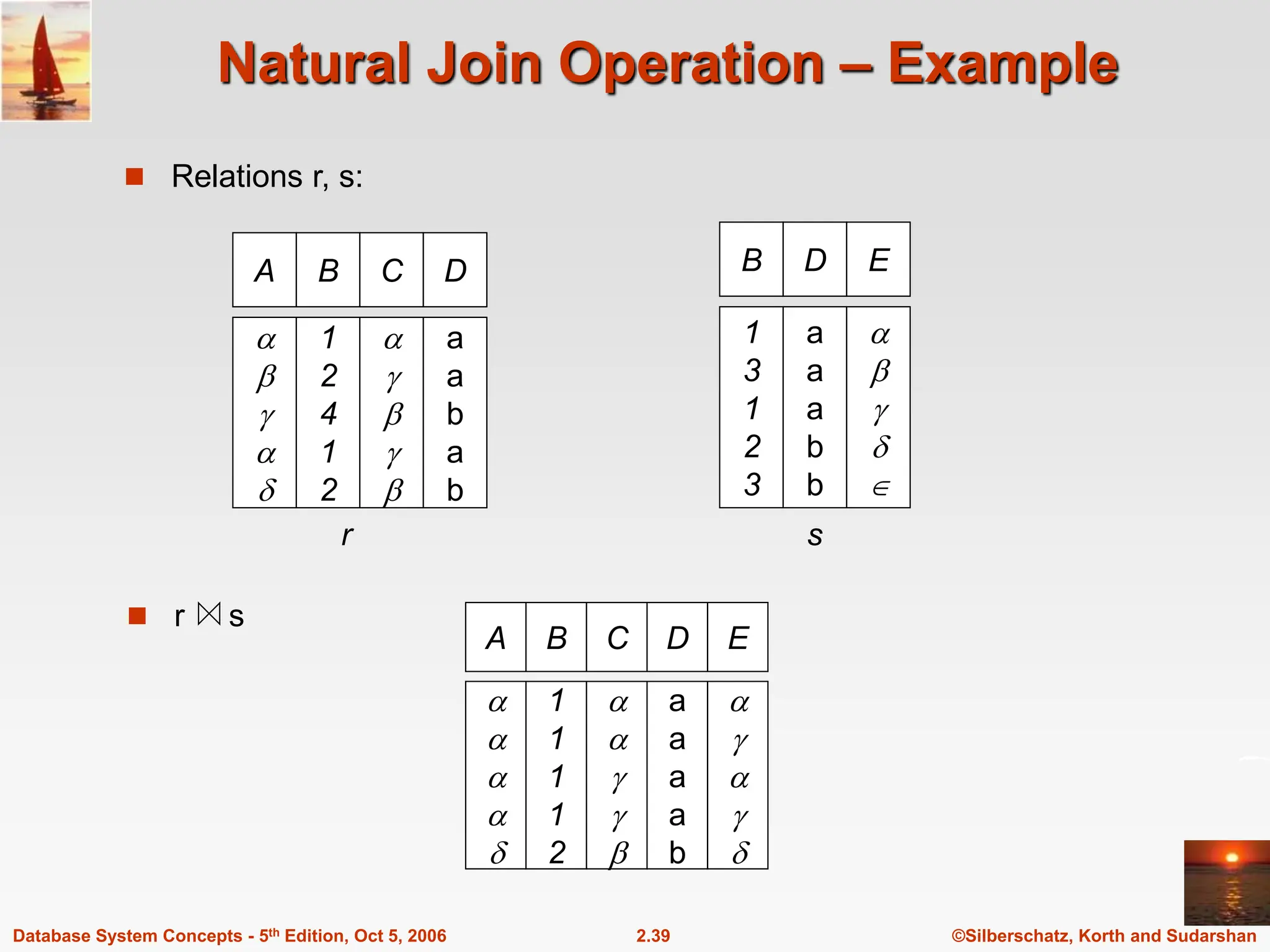 Natural Join Operation – Example

Relations r, s:

| A | B | C | D |
|---|---|---|---|
| $\alpha$ | 1 | $\alpha$ | a |
| $\beta$ | 2 | $\gamma$ | a |
| $\gamma$ | 4 | $\beta$ | b |
| $\alpha$ | 1 | $\gamma$ | a |
| $\delta$ | 2 | $\beta$ | b |

r

| B | D | E |
|---|---|---|
| 1 | a | $\alpha$ |
| 3 | a | $\beta$ |
| 1 | a | $\gamma$ |
| 2 | b | $\delta$ |
| 3 | b | $\in$ |

s

r $\bowtie$ s

| A | B | C | D | E |
|---|---|---|---|---|
| $\alpha$ | 1 | $\alpha$ | a | $\alpha$ |
| $\alpha$ | 1 | $\alpha$ | a | $\gamma$ |
| $\alpha$ | 1 | $\gamma$ | a | $\alpha$ |
| $\alpha$ | 1 | $\gamma$ | a | $\gamma$ |
| $\delta$ | 2 | $\beta$ | b | $\delta$ |

Database System Concepts - 5$^{th}$ Edition, Oct 5, 2006

2.39

©Silberschatz, Korth and Sudarshan